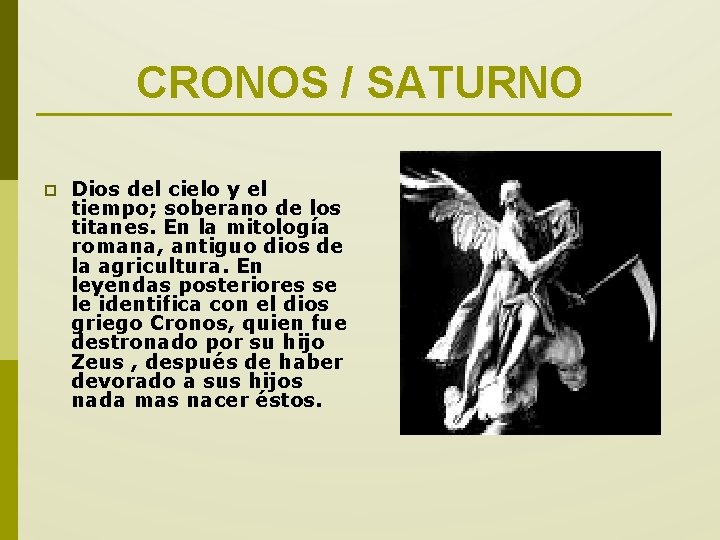 CRONOS / SATURNO

Dios del cielo y el tiempo; soberano de los titanes. En la mitología romana, antiguo dios de la agricultura. En leyendas posteriores se le identifica con el dios griego Cronos, quien fue destronado por su hijo Zeus , después de haber devorado a sus hijos nada mas nacer éstos.